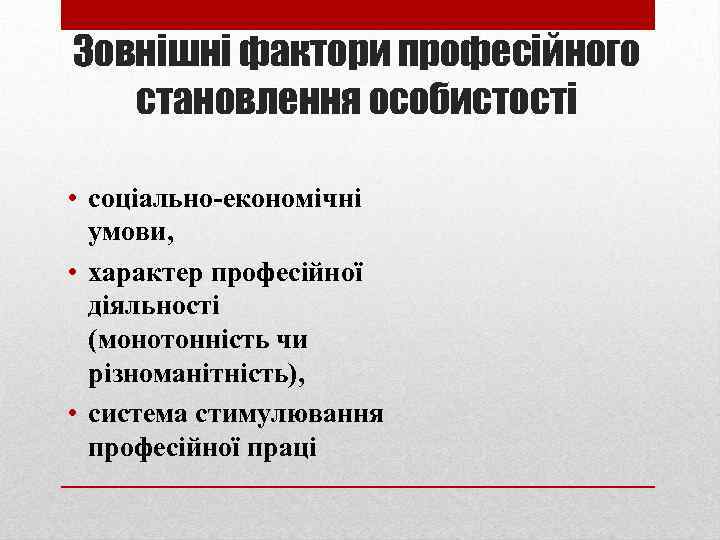 Зовнішні фактори професійного становлення особистості

• соціально-економічні умови,
• характер професійної діяльності (монотонність чи різноманітність),
• система стимулювання професійної праці